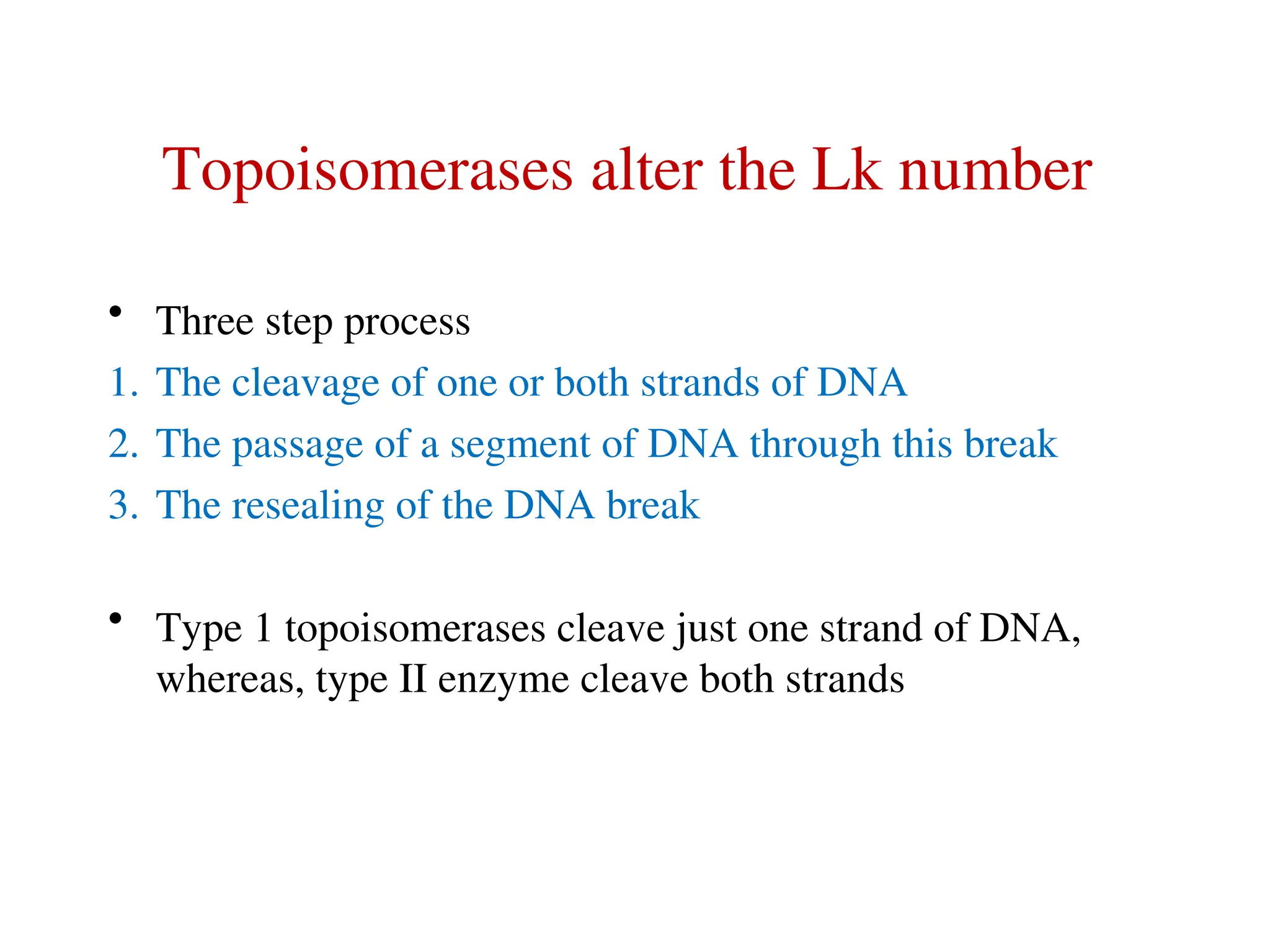 Topoisomerases alter the Lk number

• Three step process
1. The cleavage of one or both strands of DNA
2. The passage of a segment of DNA through this break
3. The resealing of the DNA break

• Type 1 topoisomerases cleave just one strand of DNA, whereas, type II enzyme cleave both strands